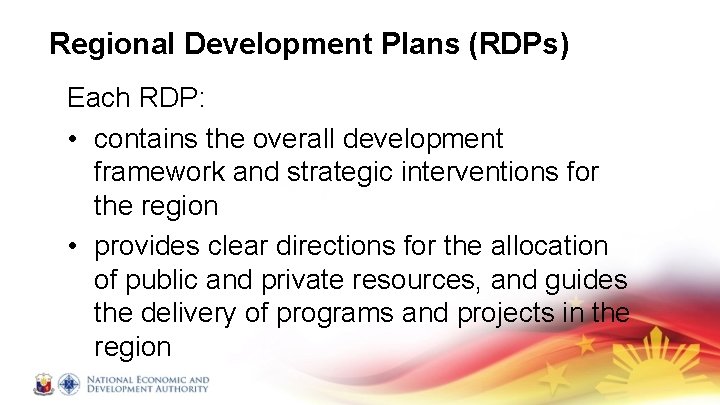 Regional Development Plans (RDPs)

Each RDP:

• contains the overall development framework and strategic interventions for the region

• provides clear directions for the allocation of public and private resources, and guides the delivery of programs and projects in the region

NATIONAL ECONOMIC AND DEVELOPMENT AUTHORITY